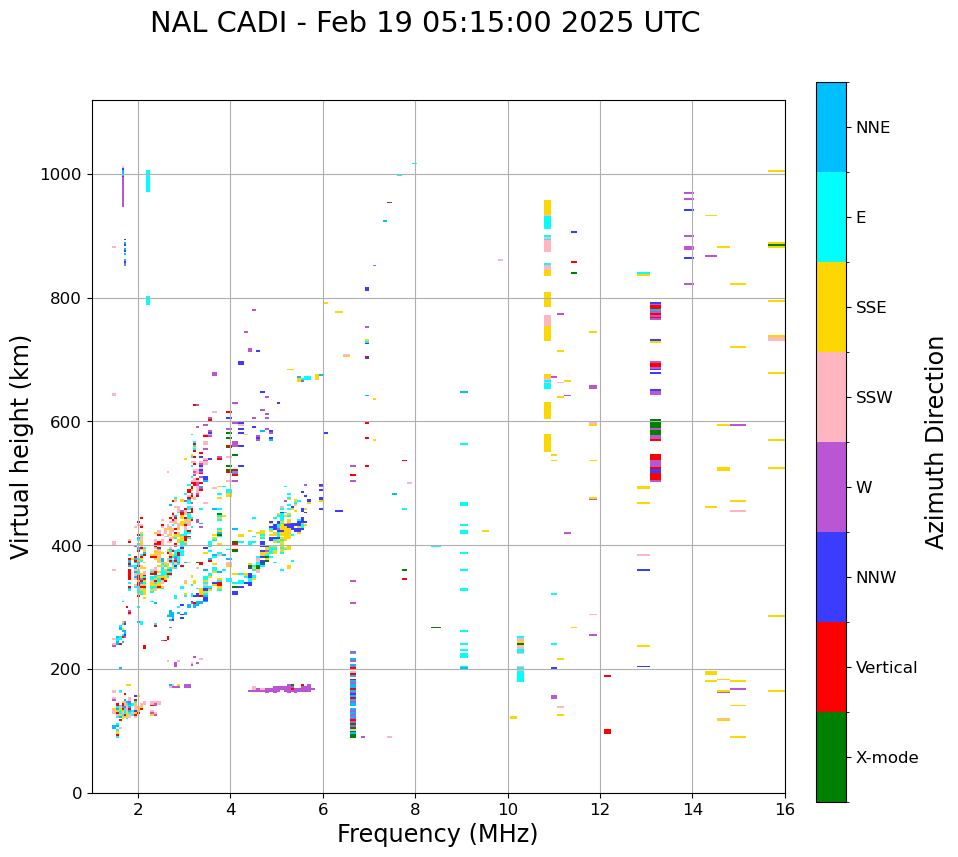 NAL CADI - Feb 19 05:15:00 2025 UTC

Virtual height (km)

1000
800
600
400
200
0

2
4
6
8
10
12
14
16

Frequency (MHz)

NNE
E
SSE
SSW
W
NNW
Vertical
X-mode

Azimuth Direction